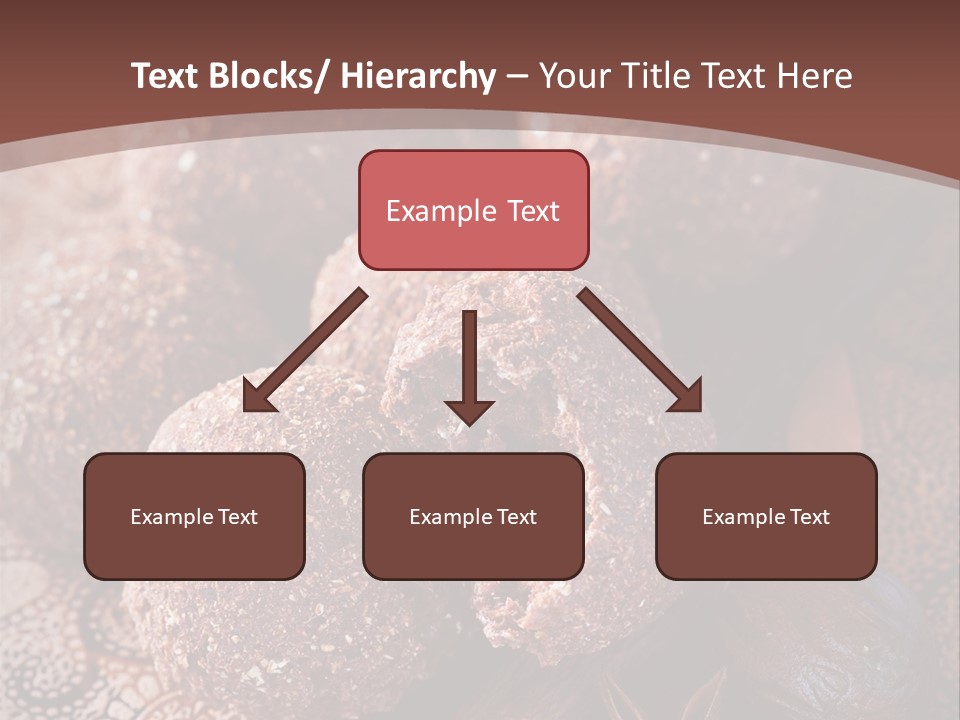 Text Blocks/ Hierarchy – Your Title Text Here

Example Text

Example Text

Example Text

Example Text